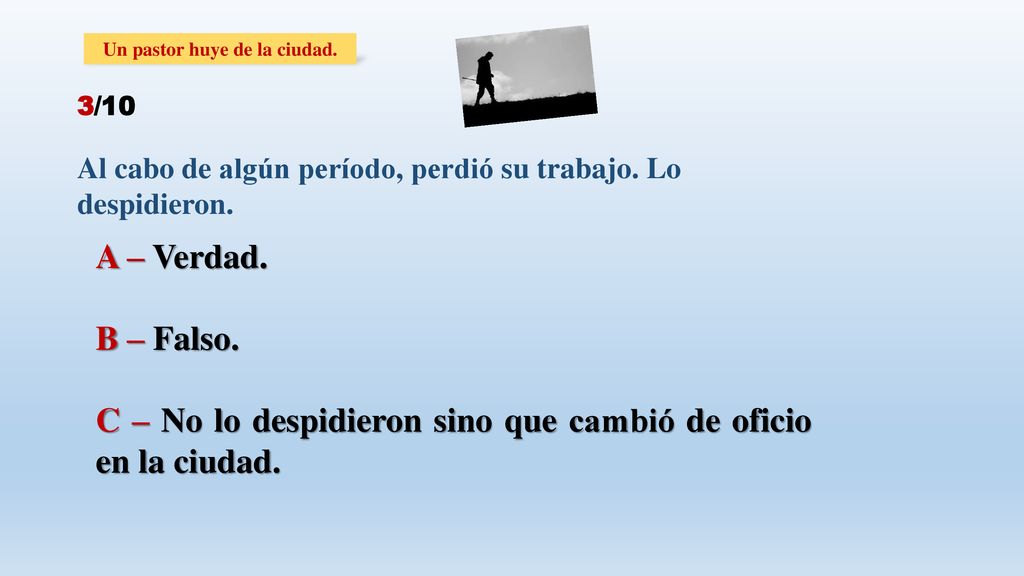 Un pastor huye de la ciudad.

3/10

Al cabo de algún período, perdió su trabajo. Lo despidieron.

A – Verdad.

B – Falso.

C – No lo despidieron sino que cambió de oficio en la ciudad.